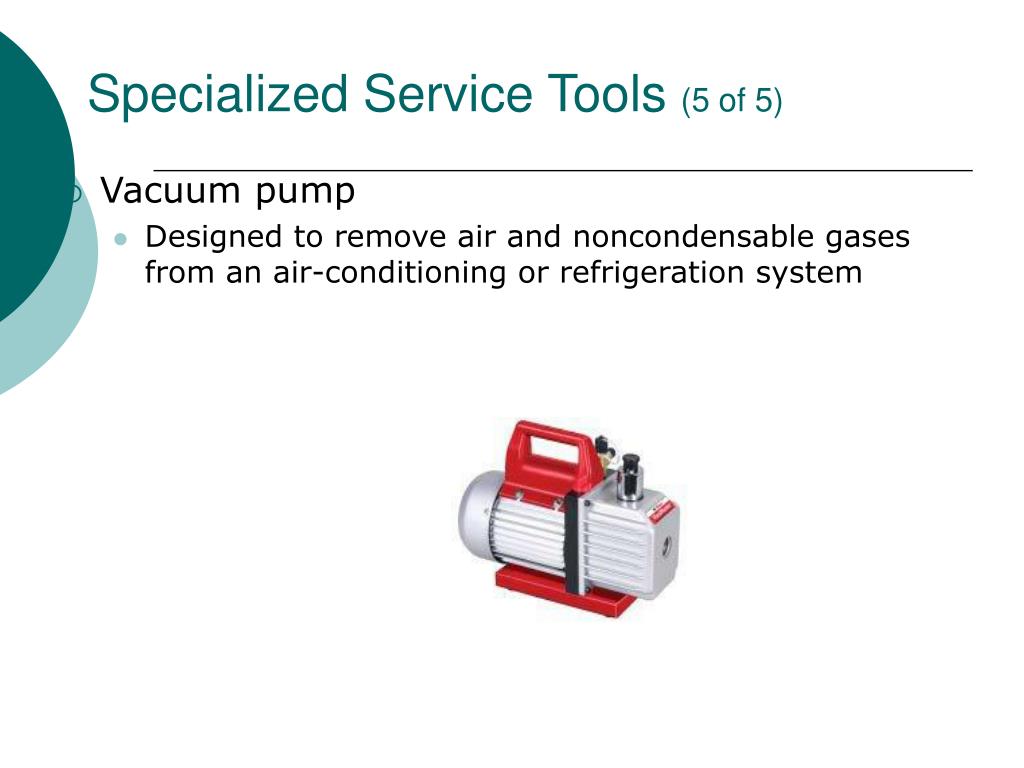 Specialized Service Tools (5 of 5)

Vacuum pump

Designed to remove air and noncondensable gases from an air-conditioning or refrigeration system